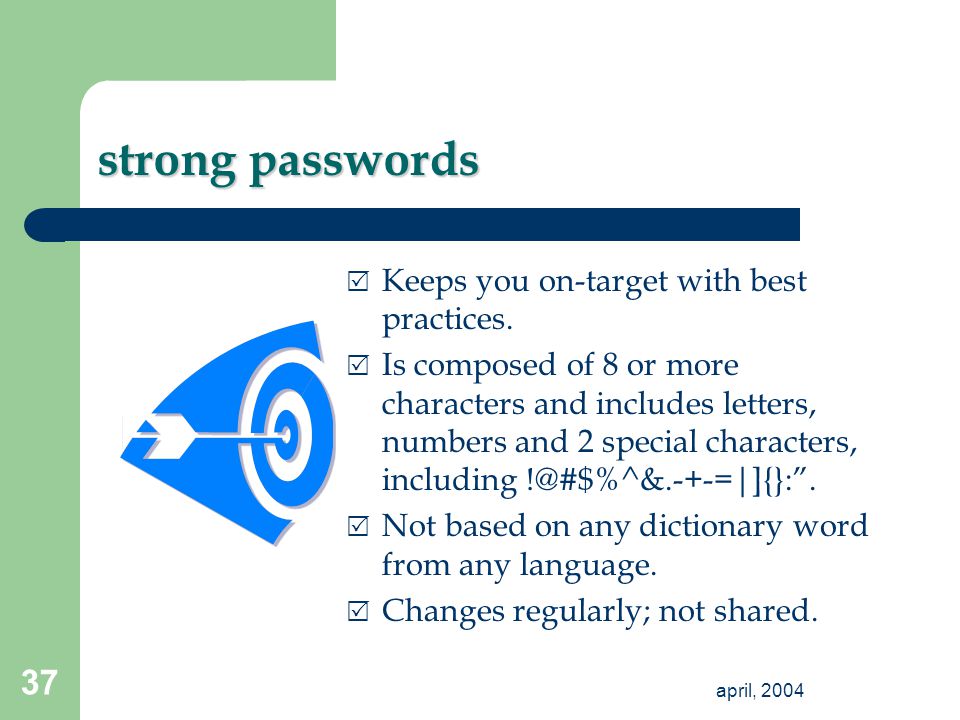 strong passwords

☑ Keeps you on-target with best practices.

☑ Is composed of 8 or more characters and includes letters, numbers and 2 special characters, including !@#$%^&.-+-=|]{}:”.

☑ Not based on any dictionary word from any language.

☑ Changes regularly; not shared.

37

april, 2004